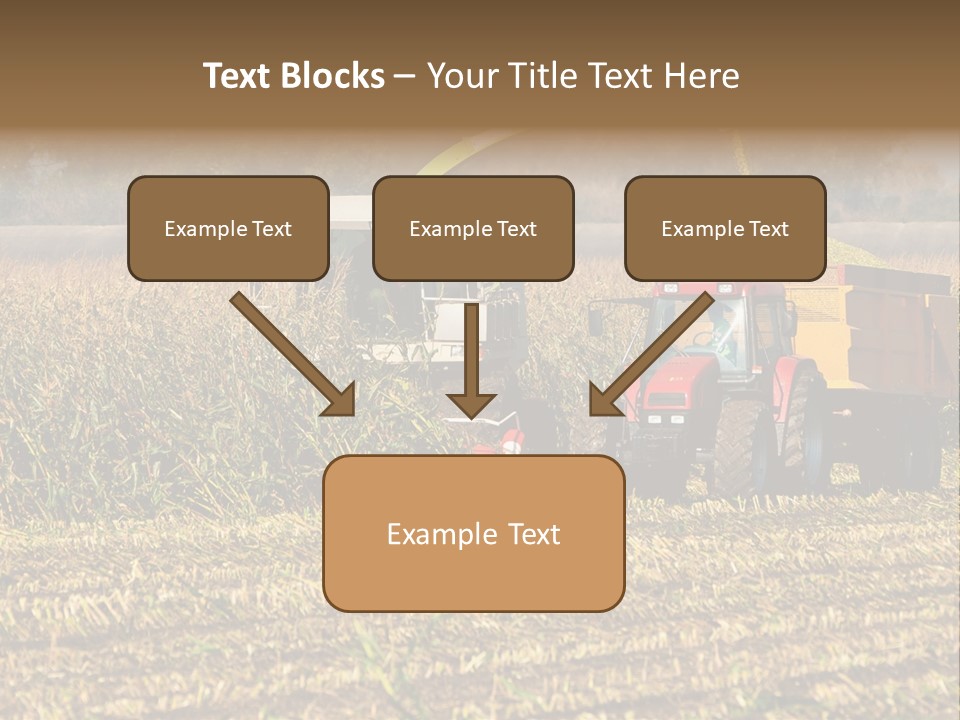 Text Blocks – Your Title Text Here

Example Text

Example Text

Example Text

Example Text